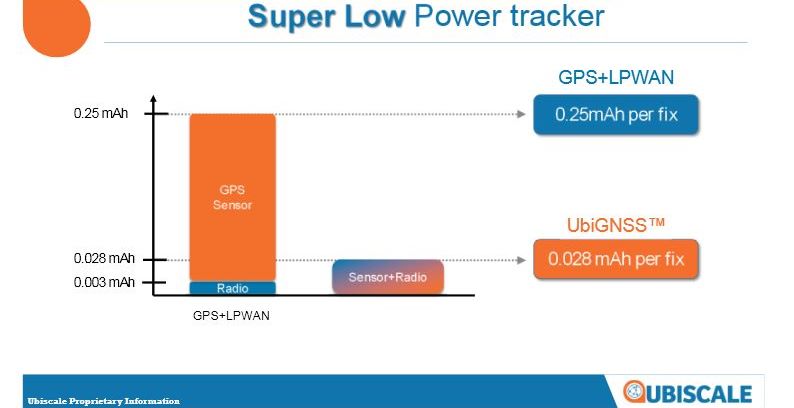 Super Low Power tracker

0.25 mAh

0.028 mAh

0.003 mAh

GPS Sensor

Radio

Sensor+Radio

GPS+LPWAN

GPS+LPWAN

0.25mAh per fix

UbiGNSS™

0.028 mAh per fix

Ubiscale Proprietary Information

UBISCALE